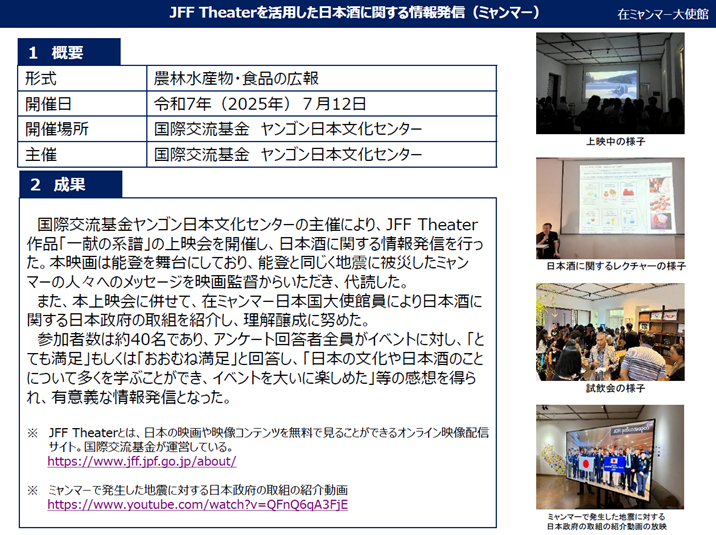 JFF Theaterを活用した日本酒に関する情報発信（ミャンマー）

在ミャンマー大使館

1 概要

| 形式 | 農林水産物・食品の広報 |
|---|---|
| 開催日 | 令和7年（2025年）7月12日 |
| 開催場所 | 国際交流基金 ヤンゴン日本文化センター |
| 主催 | 国際交流基金 ヤンゴン日本文化センター |

2 成果

国際交流基金ヤンゴン日本文化センターの主催により、JFF Theater作品「一献の系譜」の上映会を開催し、日本酒に関する情報発信を行った。本映画は能登を舞台にしており、能登と同じく地震に被災したミャンマーの人々へのメッセージを映画監督からいただき、代読した。

また、本上映会に併せて、在ミャンマー日本国大使館員により日本酒に関する日本政府の取組を紹介し、理解醸成に努めた。

参加者数は約40名であり、アンケート回答者全員がイベントに対し、「とても満足」もしくは「おおむね満足」と回答し、「日本の文化や日本酒のことについて多くを学ぶことができ、イベントを大いに楽しめた」等の感想を得られ、有意義な情報発信となった。

※ JFF Theaterとは、日本の映画や映像コンテンツを無料で見ることができるオンライン映像配信サイト。国際交流基金が運営している。
https://www.jff.jpf.go.jp/about/

※ ミャンマーで発生した地震に対する日本政府の取組の紹介動画
https://www.youtube.com/watch?v=QFnQ6qA3FjE

上映中の様子

日本酒に関するレクチャーの様子

試飲会の様子

ミャンマーで発生した地震に対する日本政府の取組の紹介動画の放映